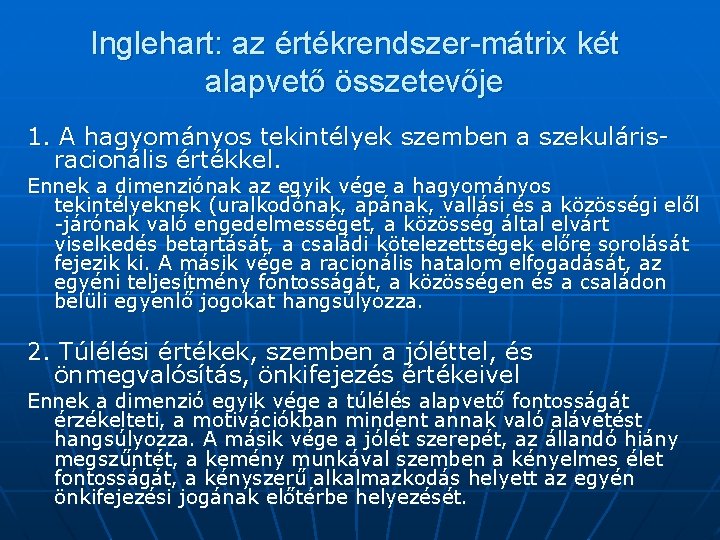 Inglehart: az értékrendszer-mátrix két alapvető összetevője

1. A hagyományos tekintélyek szemben a szekuláris-racionális értékkel.

Ennek a dimenziónak az egyik vége a hagyományos tekintélyeknek (uralkodónak, apának, vallási és a közösségi elől -járónak való engedelmességet, a közösség által elvárt viselkedés betartását, a családi kötelezettségek előre sorolását fejezik ki. A másik vége a racionális hatalom elfogadását, az egyéni teljesítmény fontosságát, a közösségen és a családon belüli egyenlő jogokat hangsúlyozza.

2. Túlélési értékek, szemben a jóléttel, és önmegvalósítás, önkifejezés értékeivel

Ennek a dimenzió egyik vége a túlélés alapvető fontosságát érzékelteti, a motivációkban mindent annak való alávetést hangsúlyozza. A másik vége a jólét szerepét, az állandó hiány megszűntét, a kemény munkával szemben a kényelmes élet fontosságát, a kényszerű alkalmazkodás helyett az egyén önkifejezési jogának előtérbe helyezését.